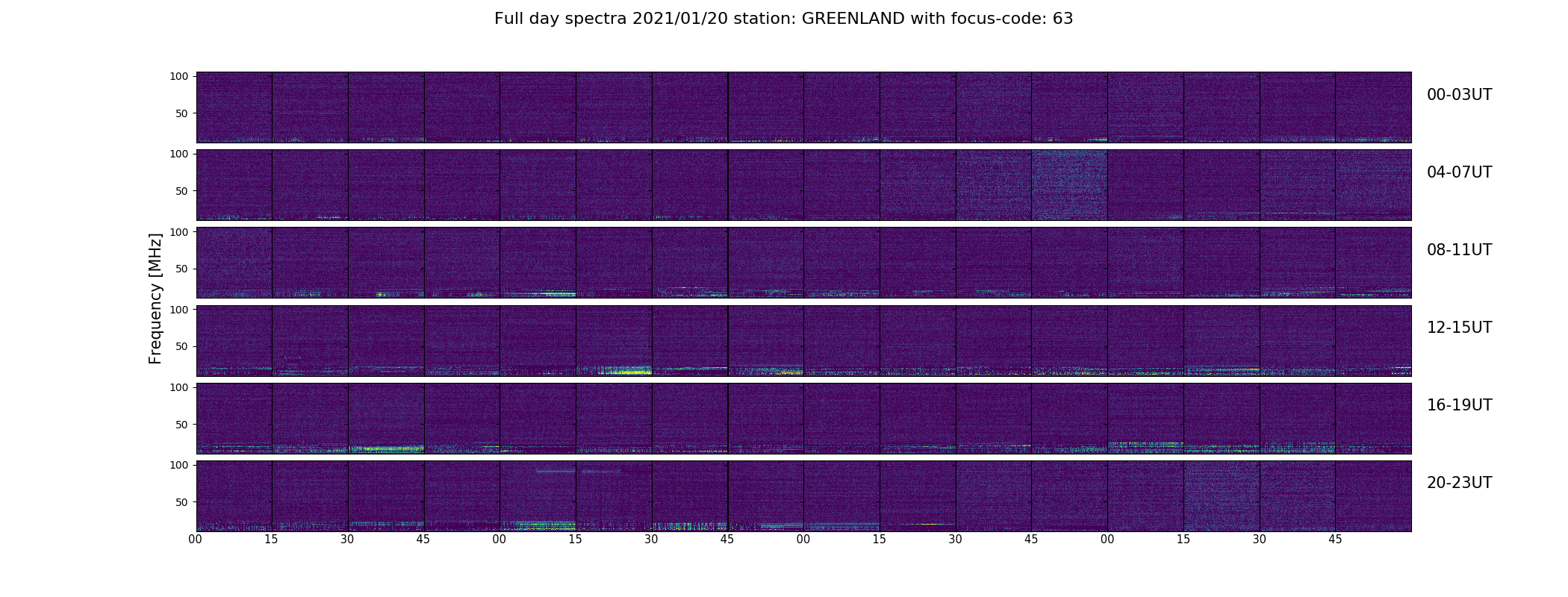 Full day spectra 2021/01/20 station: GREENLAND with focus-code: 63

Frequency [MHz]

100
50
00-03UT

100
50
04-07UT

100
50
08-11UT

100
50
12-15UT

100
50
16-19UT

100
50
20-23UT

00 15 30 45 00 15 30 45 00 15 30 45 00 15 30 45